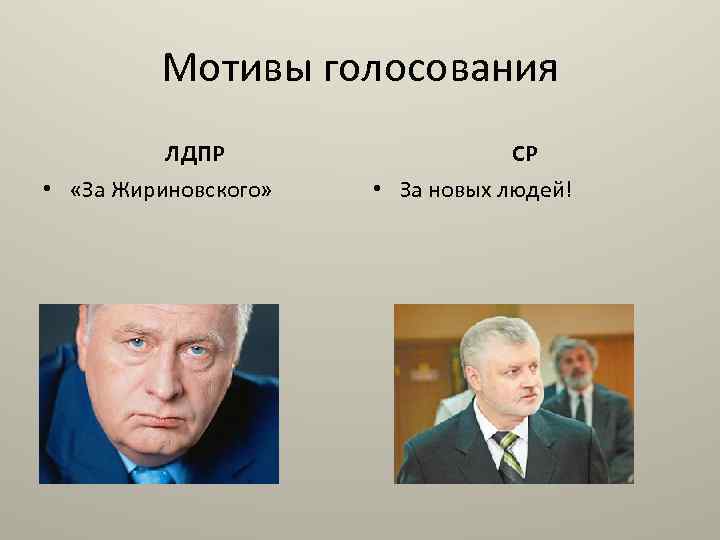 Мотивы голосования

ЛДПР

• «За Жириновского»

СР

• За новых людей!